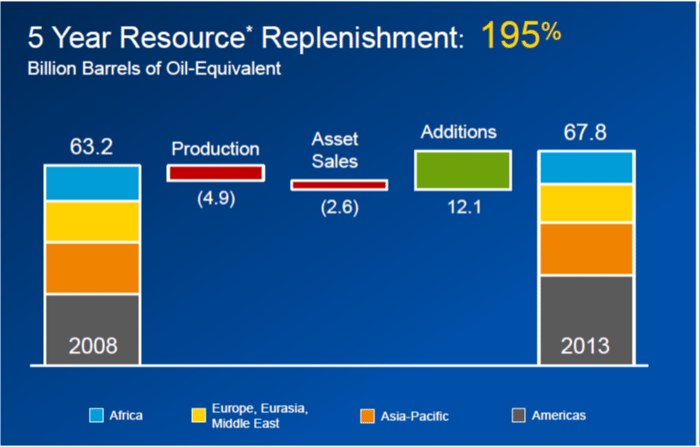 5 Year Resource* Replenishment: 195%
Billion Barrels of Oil-Equivalent

63.2
Production
(4.9)
Asset Sales
(2.6)
Additions
12.1
67.8
2008
2013

Africa
Europe, Eurasia, Middle East
Asia-Pacific
Americas